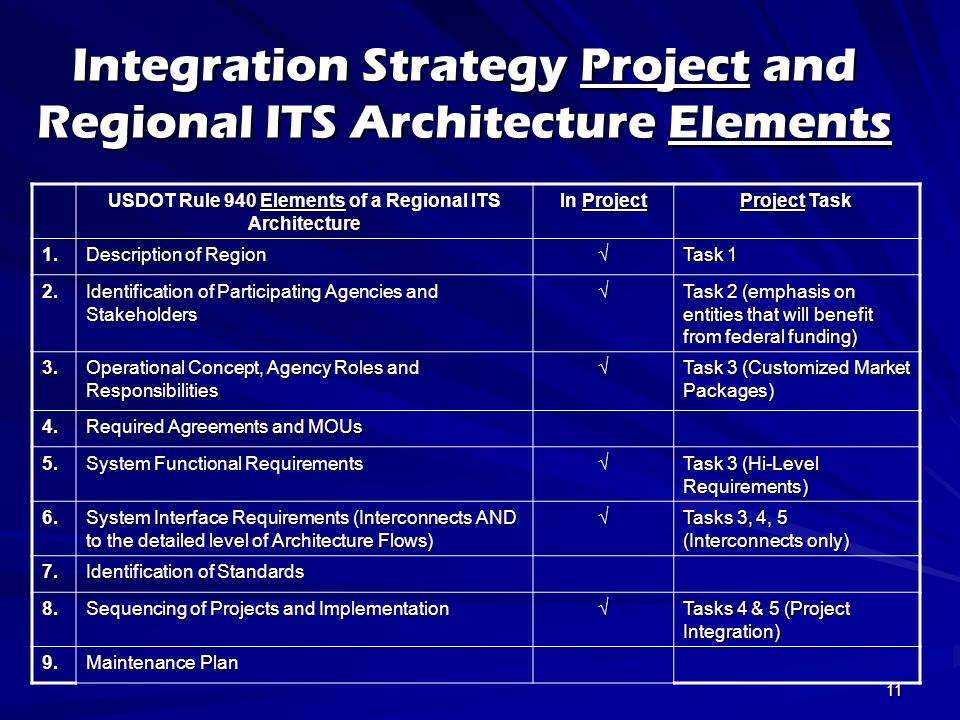 Integration Strategy Project and Regional ITS Architecture Elements

| | USDOT Rule 940 Elements of a Regional ITS Architecture | In Project | Project Task |
|---|---|---|---|
| 1. | Description of Region | √ | Task 1 |
| 2. | Identification of Participating Agencies and Stakeholders | √ | Task 2 (emphasis on entities that will benefit from federal funding) |
| 3. | Operational Concept, Agency Roles and Responsibilities | √ | Task 3 (Customized Market Packages) |
| 4. | Required Agreements and MOUs | | |
| 5. | System Functional Requirements | √ | Task 3 (Hi-Level Requirements) |
| 6. | System Interface Requirements (Interconnects AND to the detailed level of Architecture Flows) | √ | Tasks 3, 4, 5 (Interconnects only) |
| 7. | Identification of Standards | | |
| 8. | Sequencing of Projects and Implementation | √ | Tasks 4 & 5 (Project Integration) |
| 9. | Maintenance Plan | | |

11